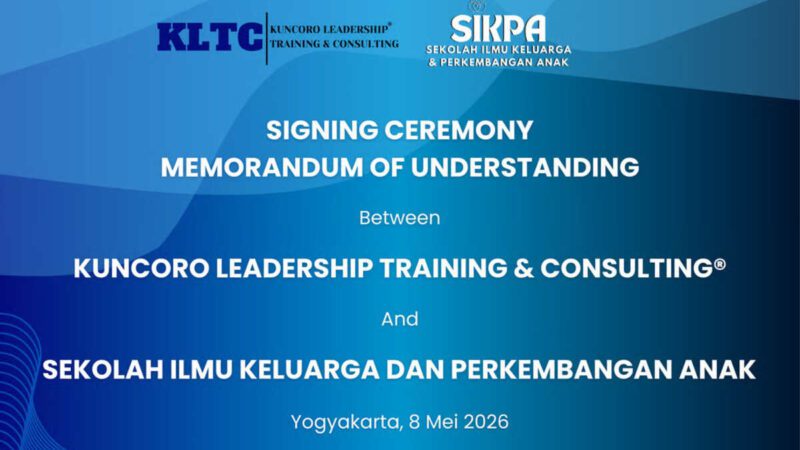 KLTC KUNCORO LEADERSHIP® TRAINING & CONSULTING

SIKPA SEKOLAH ILMU KELUARGA & PERKEMBANGAN ANAK

SIGNING CEREMONY
MEMORANDUM OF UNDERSTANDING

Between

KUNCORO LEADERSHIP TRAINING & CONSULTING®

And

SEKOLAH ILMU KELUARGA DAN PERKEMBANGAN ANAK

Yogyakarta, 8 Mei 2026